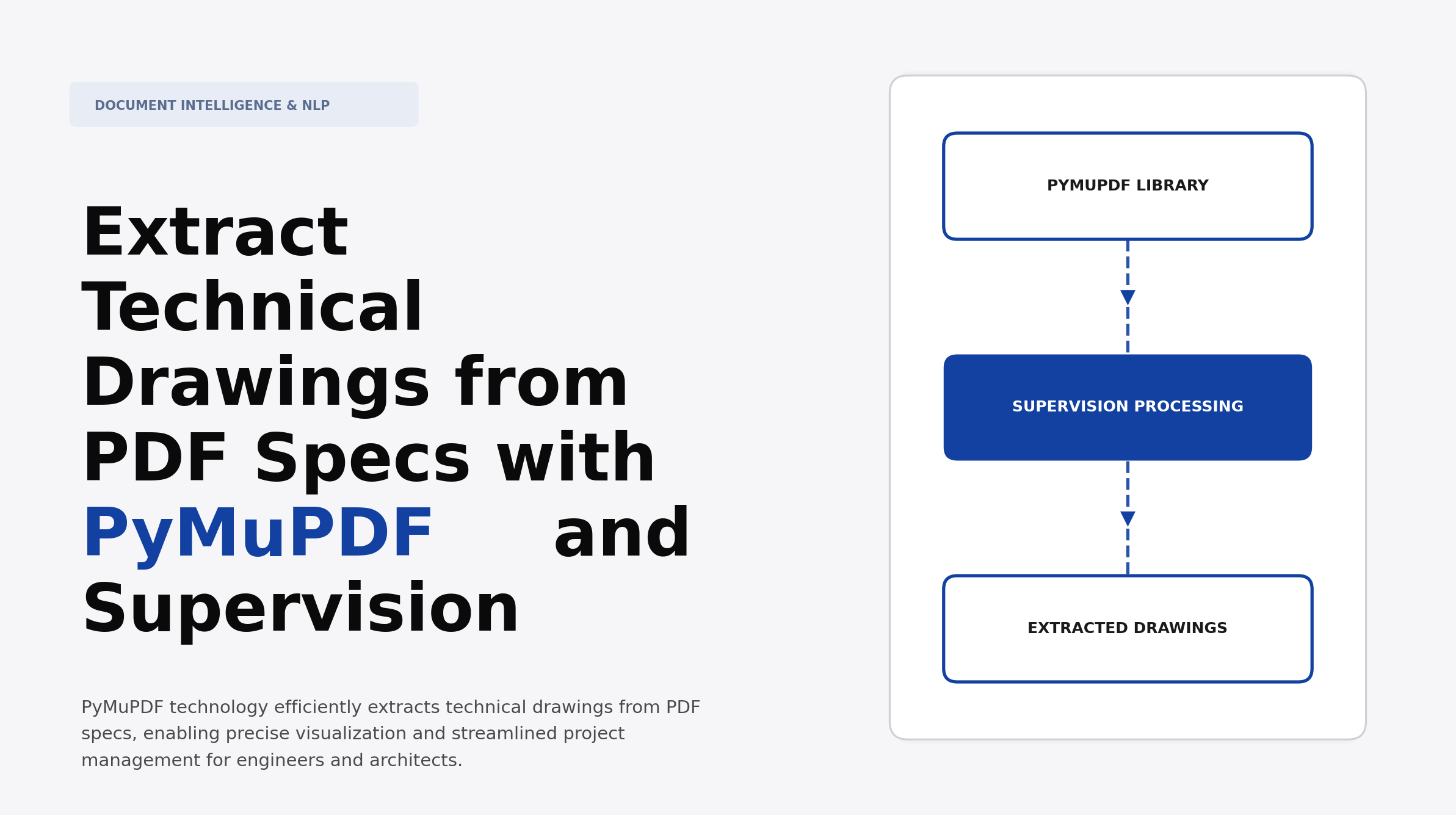 DOCUMENT INTELLIGENCE & NLP

Extract Technical Drawings from PDF Specs with PyMuPDF and Supervision

PyMuPDF technology efficiently extracts technical drawings from PDF specs, enabling precise visualization and streamlined project management for engineers and architects.

PYMUPDF LIBRARY

SUPERVISION PROCESSING

EXTRACTED DRAWINGS